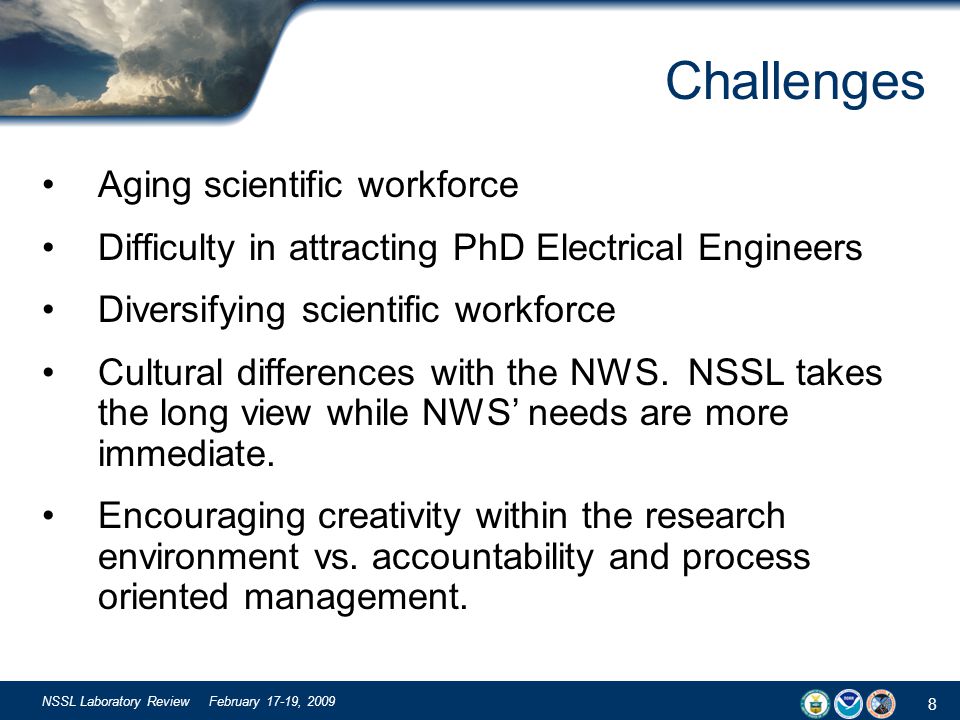 Challenges

• Aging scientific workforce

• Difficulty in attracting PhD Electrical Engineers

• Diversifying scientific workforce

• Cultural differences with the NWS. NSSL takes the long view while NWS' needs are more immediate.

• Encouraging creativity within the research environment vs. accountability and process oriented management.

NSSL Laboratory Review February 17-19, 2009

8